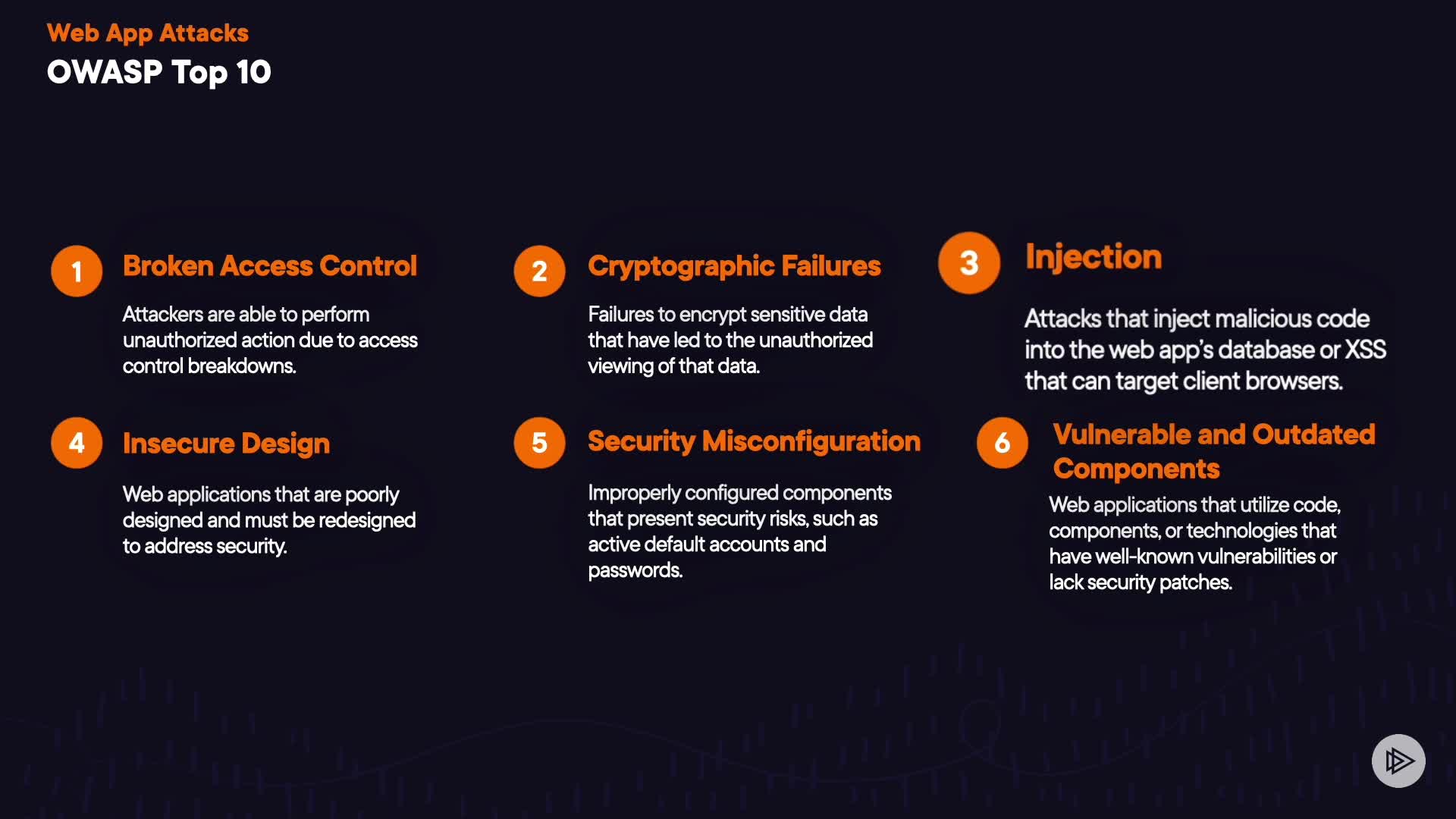 Web App Attacks
OWASP Top 10

1 Broken Access Control

Attackers are able to perform unauthorized action due to access control breakdowns.

2 Cryptographic Failures

Failures to encrypt sensitive data that have led to the unauthorized viewing of that data.

3 Injection

Attacks that inject malicious code into the web app's database or XSS that can target client browsers.

4 Insecure Design

Web applications that are poorly designed and must be redesigned to address security.

5 Security Misconfiguration

Improperly configured components that present security risks, such as active default accounts and passwords.

6 Vulnerable and Outdated Components

Web applications that utilize code, components, or technologies that have well-known vulnerabilities or lack security patches.